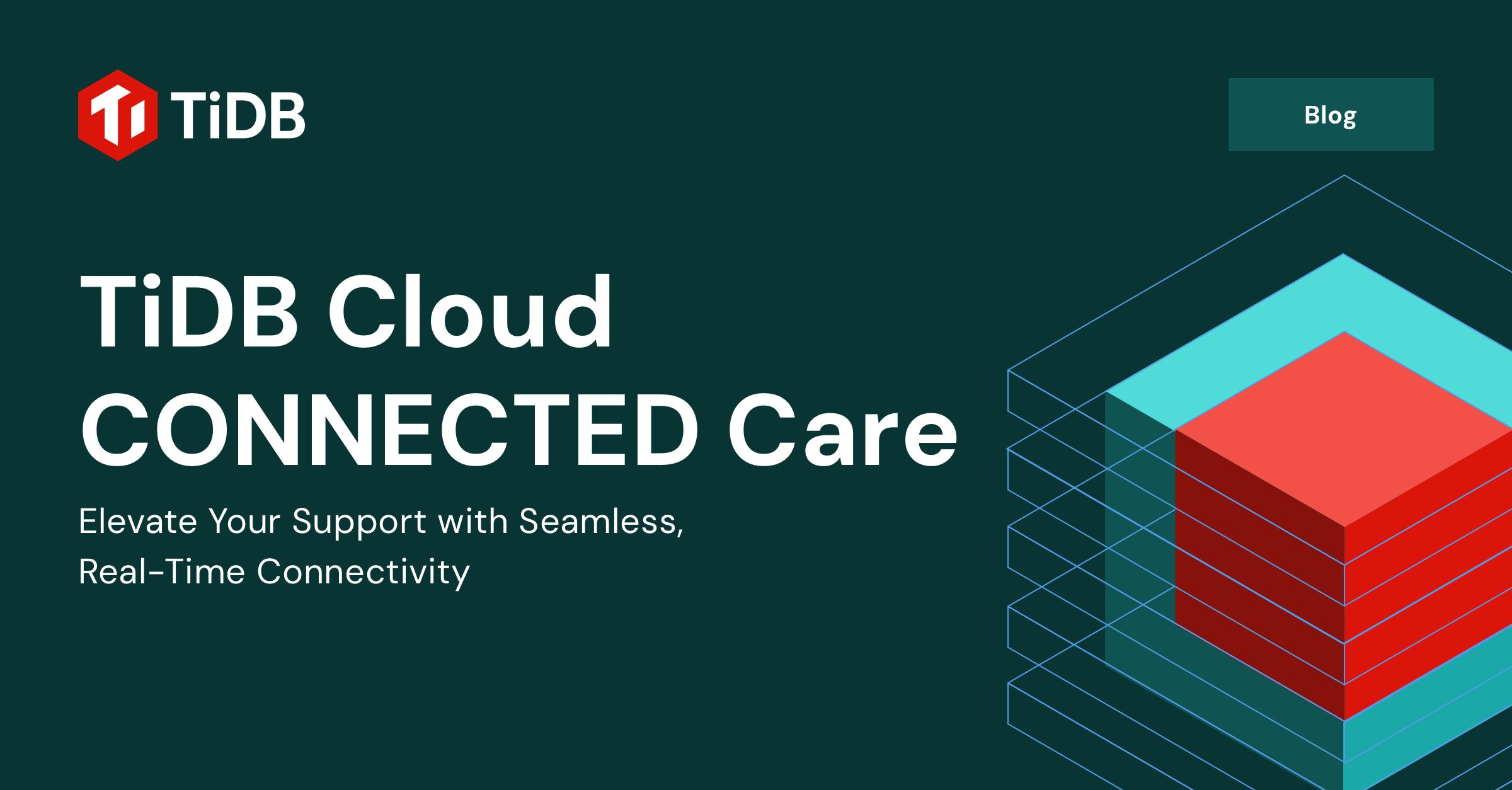 TiDB

Blog

TiDB Cloud CONNECTED Care

Elevate Your Support with Seamless, Real-Time Connectivity